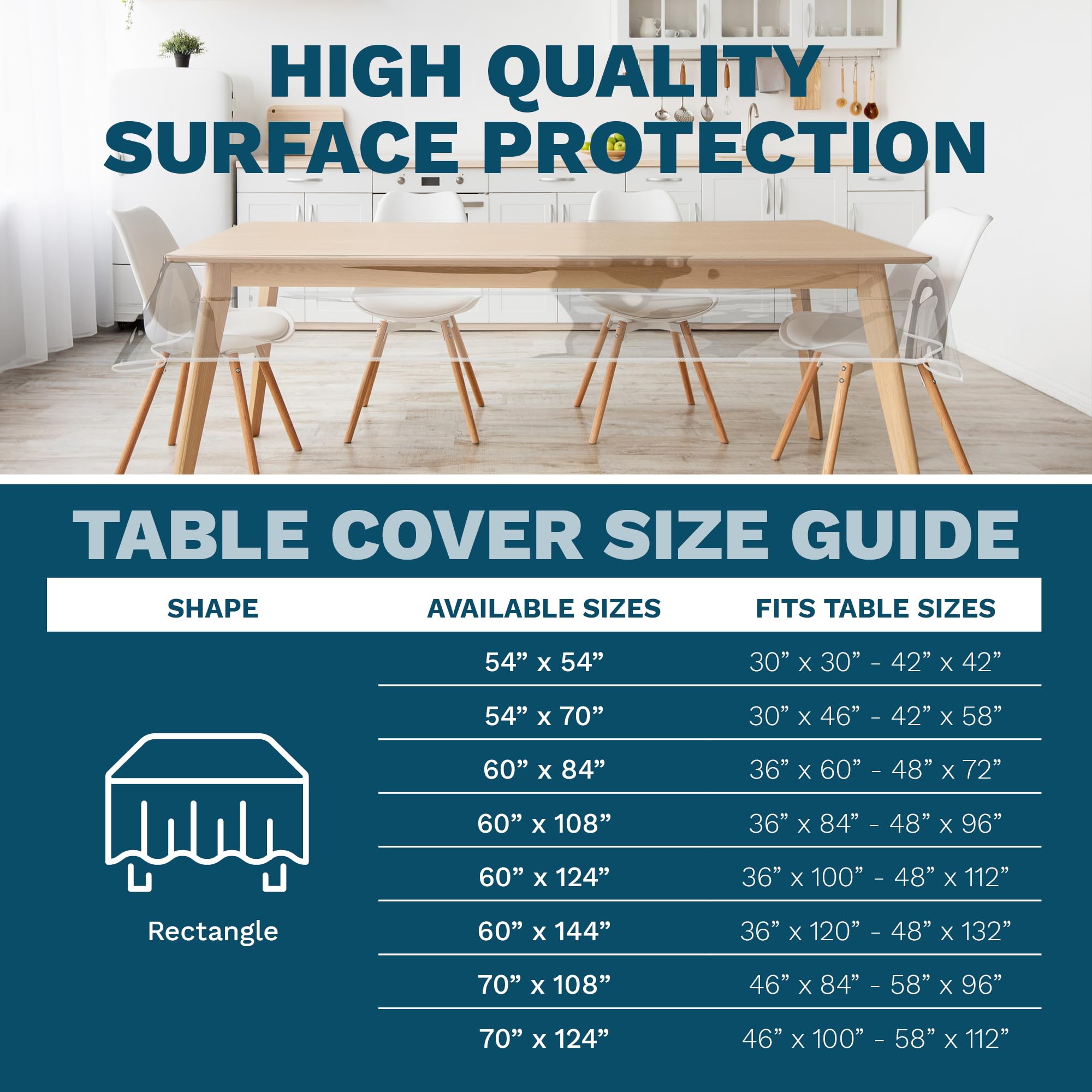 HIGH QUALITY SURFACE PROTECTION

TABLE COVER SIZE GUIDE

| SHAPE | AVAILABLE SIZES | FITS TABLE SIZES |
|---|---|---|
| Rectangle | 54” x 54” | 30” x 30” - 42” x 42” |
| | 54” x 70” | 30” x 46” - 42” x 58” |
| | 60” x 84” | 36” x 60” - 48” x 72” |
| | 60” x 108” | 36” x 84” - 48” x 96” |
| | 60” x 124” | 36” x 100” - 48” x 112” |
| | 60” x 144” | 36” x 120” - 48” x 132” |
| | 70” x 108” | 46” x 84” - 58” x 96” |
| | 70” x 124” | 46” x 100” - 58” x 112” |